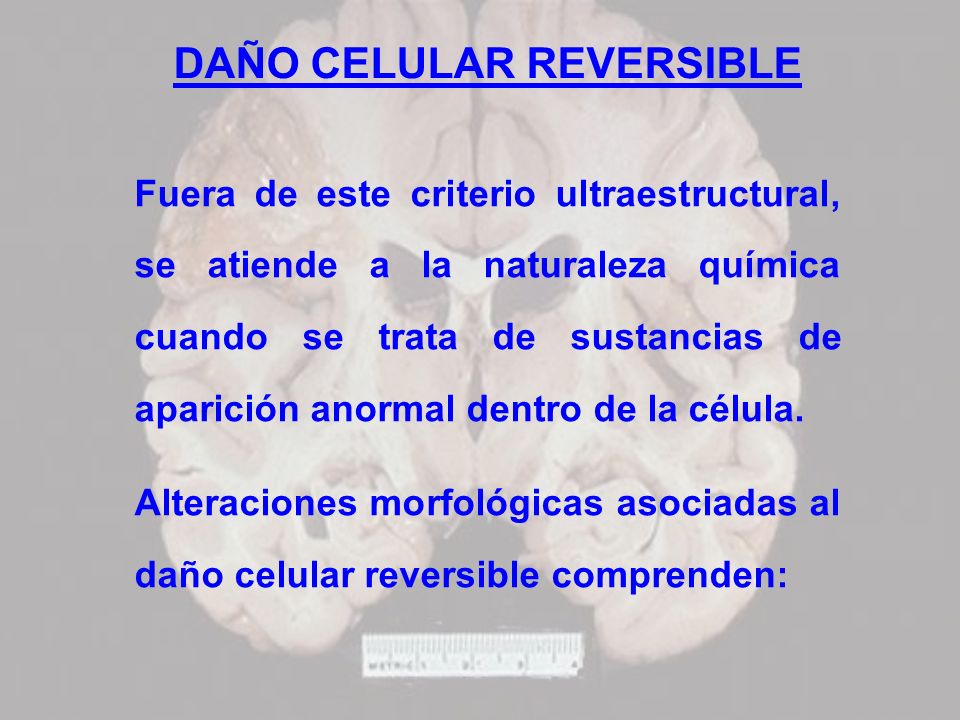 DAÑO CELULAR REVERSIBLE

Fuera de este criterio ultraestructural, se atiende a la naturaleza química cuando se trata de sustancias de aparición anormal dentro de la célula.

Alteraciones morfológicas asociadas al daño celular reversible comprenden:

METRIC